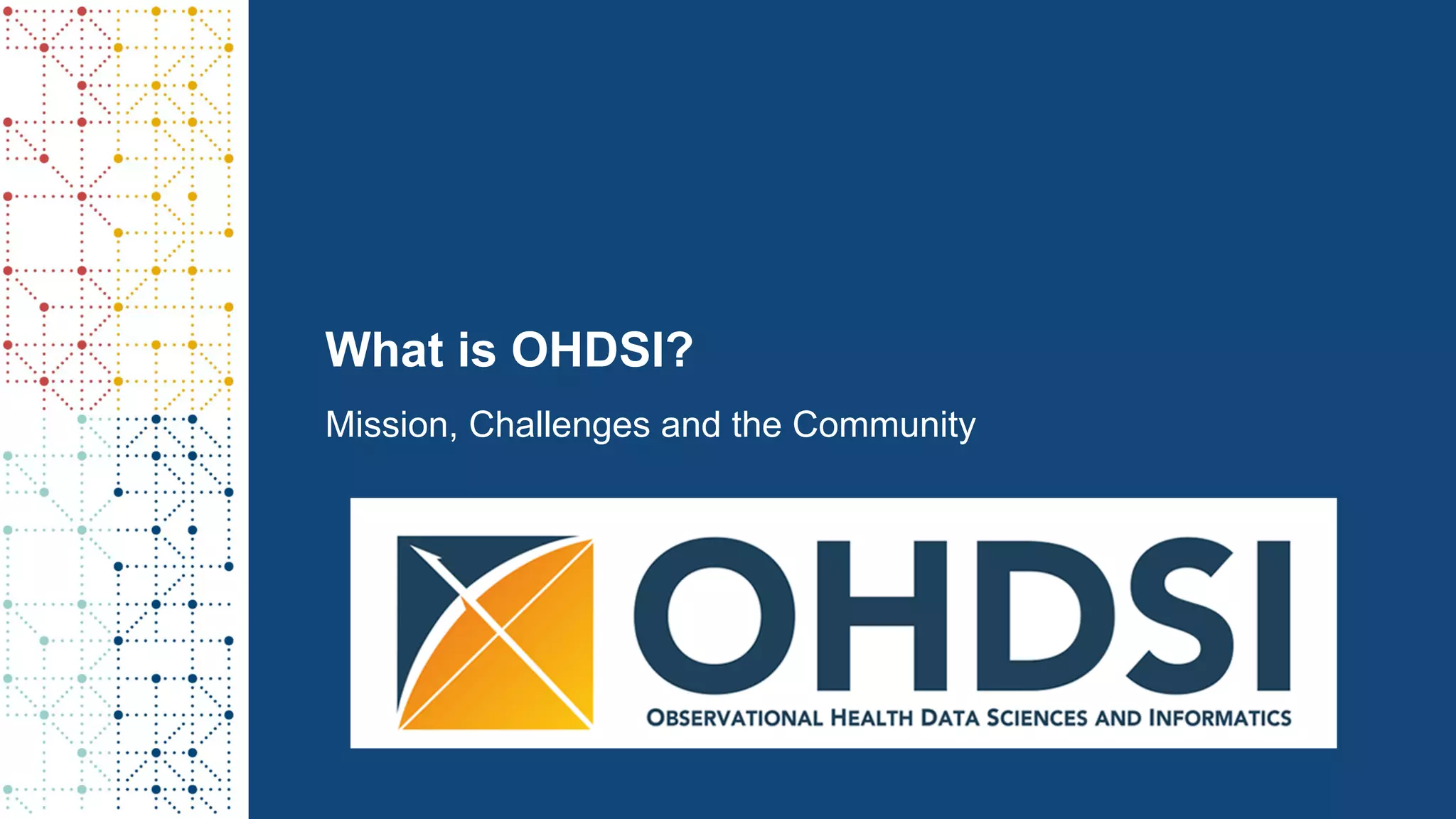 What is OHDSI?

Mission, Challenges and the Community

OHDSI

OBSERVATIONAL HEALTH DATA SCIENCES AND INFORMATICS